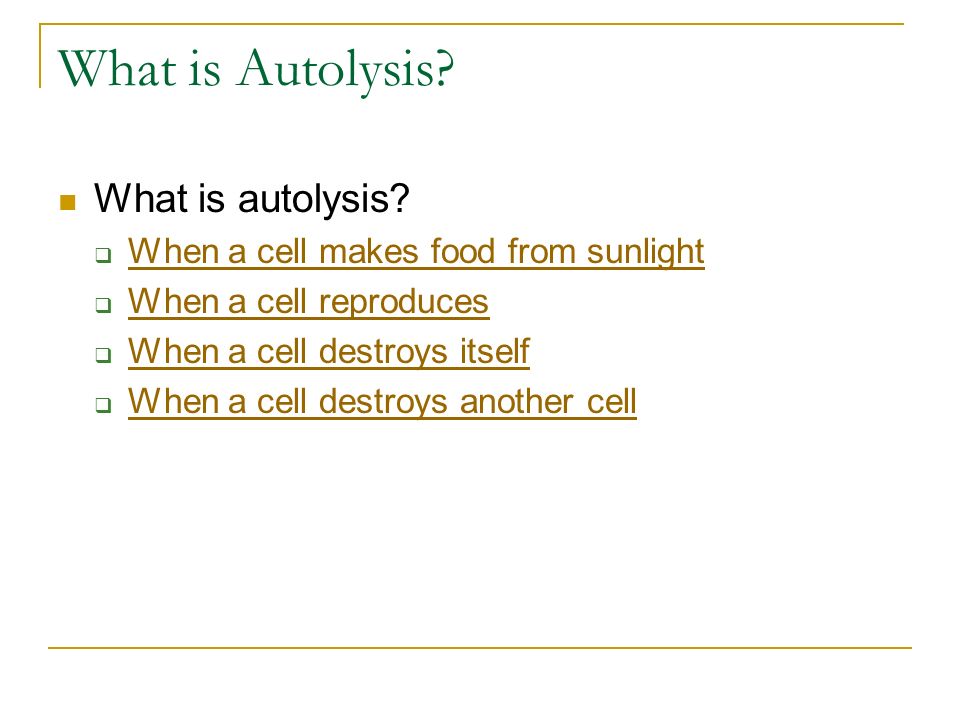 What is Autolysis?

What is autolysis?

When a cell makes food from sunlight

When a cell reproduces

When a cell destroys itself

When a cell destroys another cell